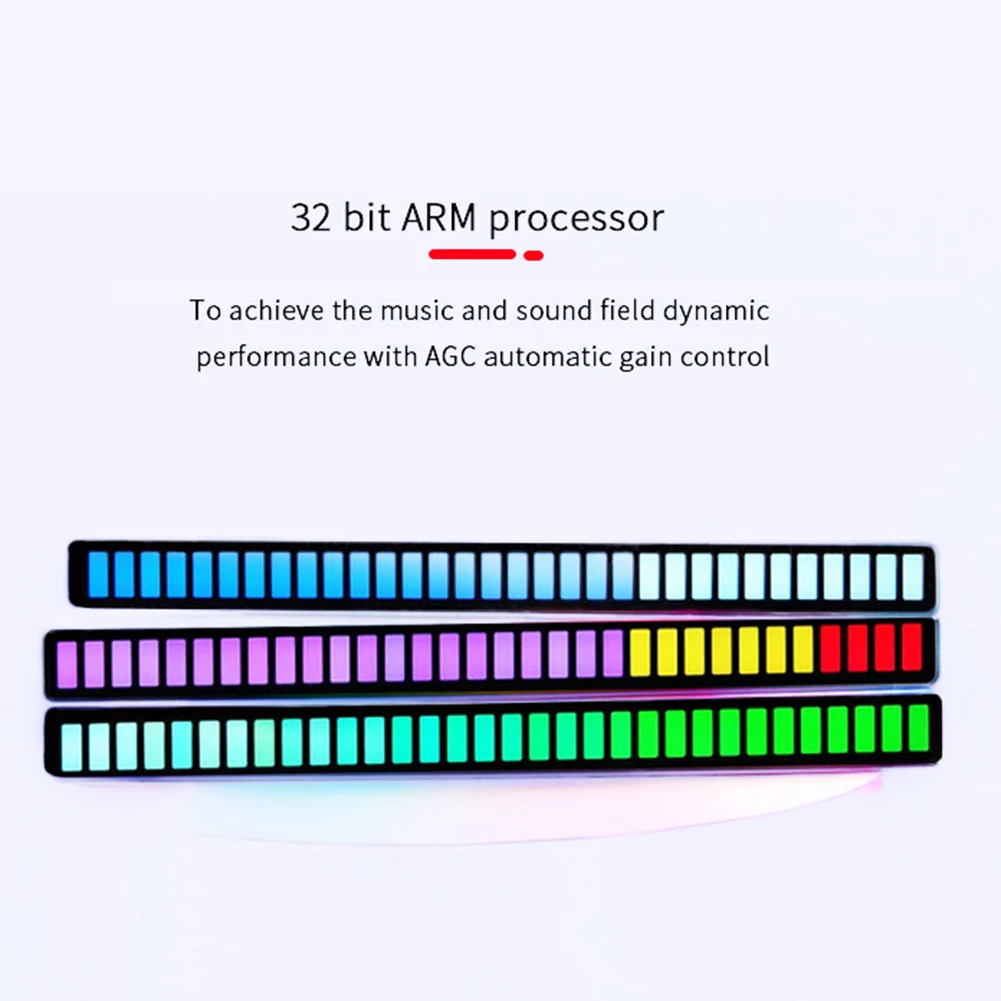 32 bit ARM processor

To achieve the music and sound field dynamic performance with AGC automatic gain control